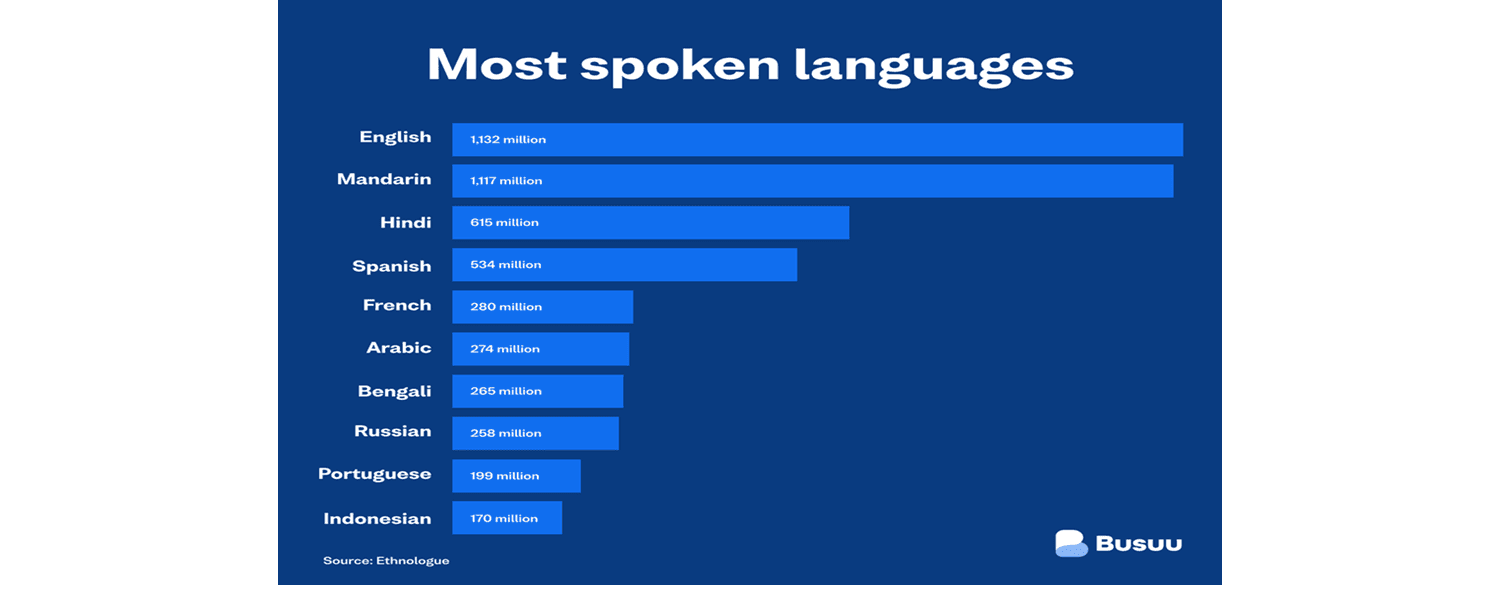 Most spoken languages

English 1,132 million
Mandarin 1,117 million
Hindi 615 million
Spanish 534 million
French 280 million
Arabic 274 million
Bengali 265 million
Russian 258 million
Portuguese 199 million
Indonesian 170 million

Source: Ethnologue

Busuu